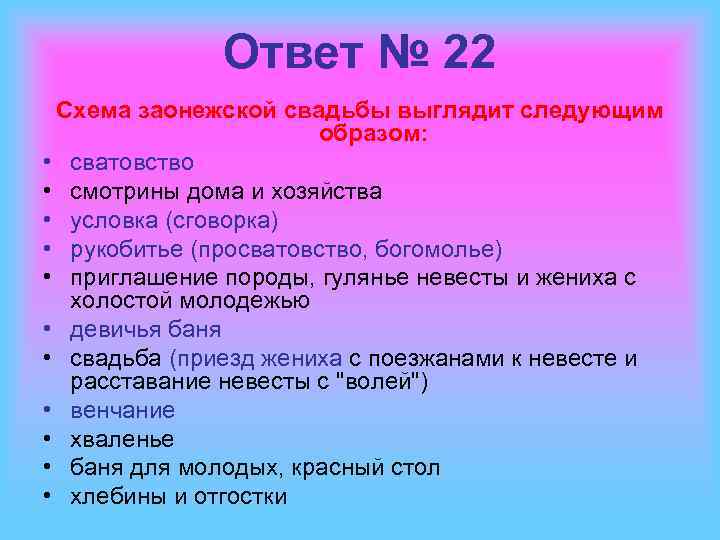 Ответ № 22

Схема заонежской свадьбы выглядит следующим образом:

• сватовство
• смотрины дома и хозяйства
• условка (сговорка)
• рукобитье (просватовство, богомолье)
• приглашение породы, гулянье невесты и жениха с холостой молодежью
• девичья баня
• свадьба (приезд жениха с поезжанами к невесте и расставание невесты с "волей")
• венчание
• хваленье
• баня для молодых, красный стол
• хлебины и отгостки